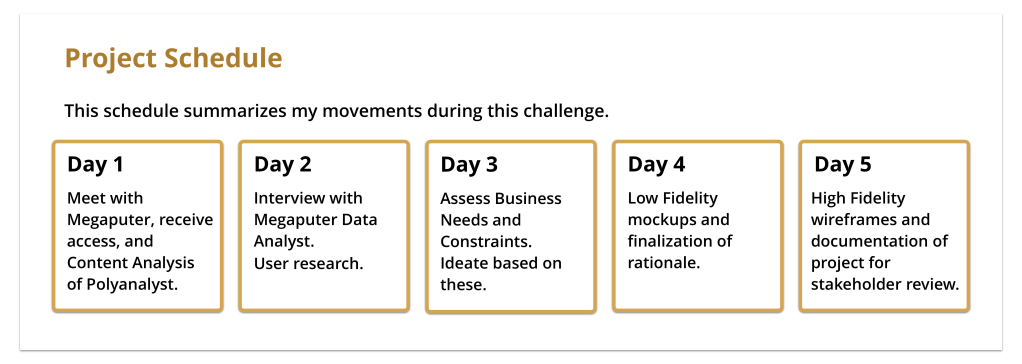 Project Schedule

This schedule summarizes my movements during this challenge.

Day 1

Meet with Megaputer, receive access, and Content Analysis of Polyanalyst.

Day 2

Interview with Megaputer Data Analyst.
User research.

Day 3

Assess Business Needs and Constraints.
Ideate based on these.

Day 4

Low Fidelity mockups and finalization of rationale.

Day 5

High Fidelity wireframes and documentation of project for stakeholder review.